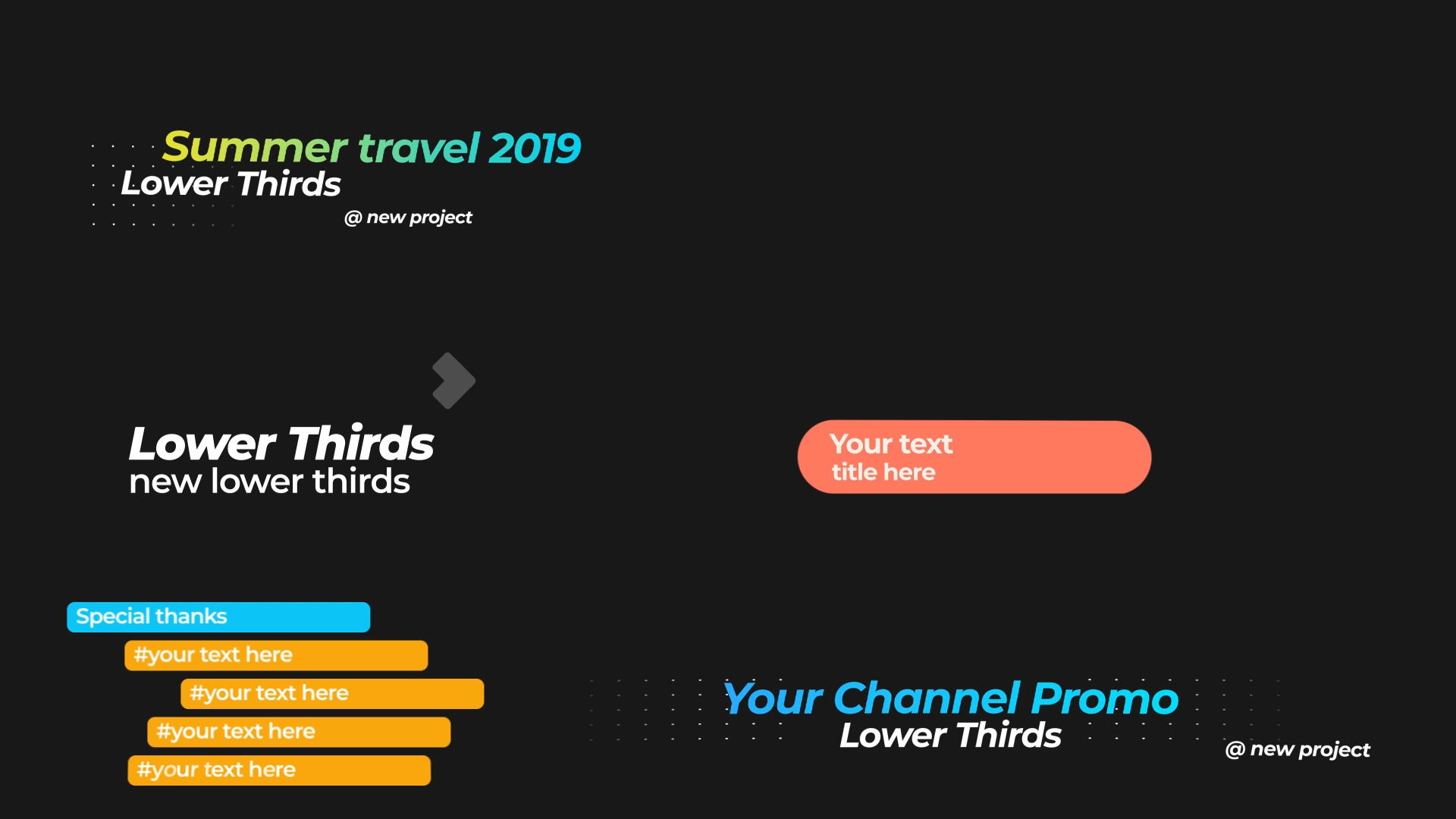 Summer travel 2019
Lower Thirds
@ new project

Lower Thirds
new lower thirds

Your text
title here

Special thanks
#your text here
#your text here
#your text here
#your text here

Your Channel Promo
Lower Thirds
@ new project